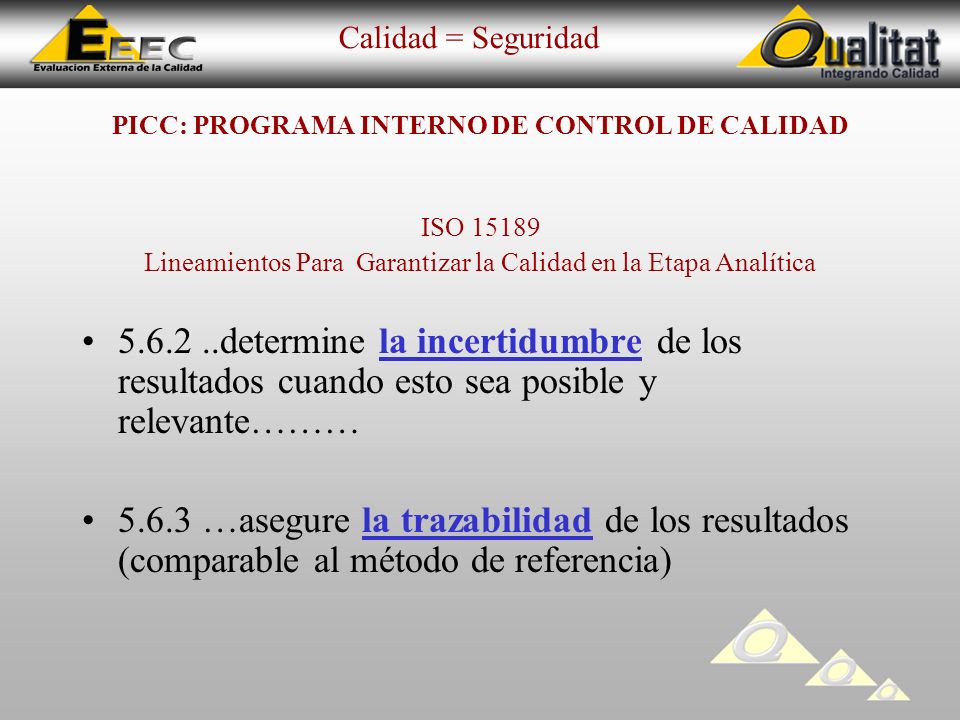 EEEC
Evaluacion Externa de la Calidad

Calidad = Seguridad

Qualitat
Integrando Calidad

PICC: PROGRAMA INTERNO DE CONTROL DE CALIDAD

ISO 15189
Lineamientos Para Garantizar la Calidad en la Etapa Analítica

• 5.6.2 ..determine la incertidumbre de los resultados cuando esto sea posible y relevante………

• 5.6.3 …asegure la trazabilidad de los resultados (comparable al método de referencia)